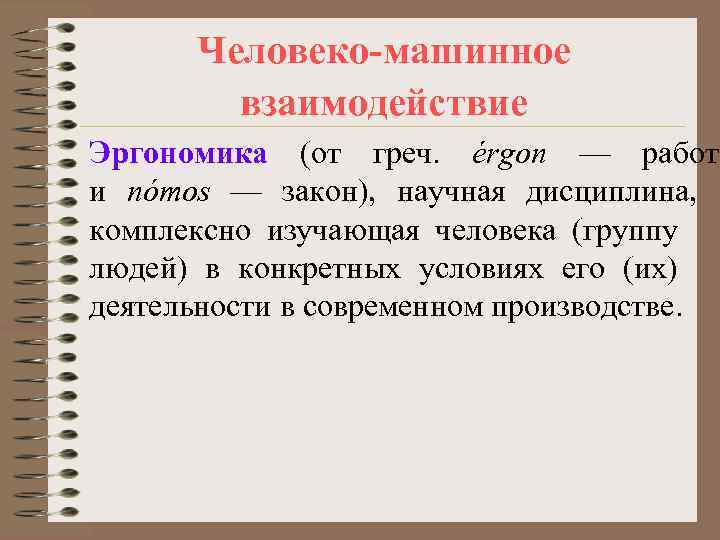 Человеко-машинное взаимодействие

Эргономика (от греч. érgon — работ и nómos — закон), научная дисциплина, комплексно изучающая человека (группу людей) в конкретных условиях его (их) деятельности в современном производстве.